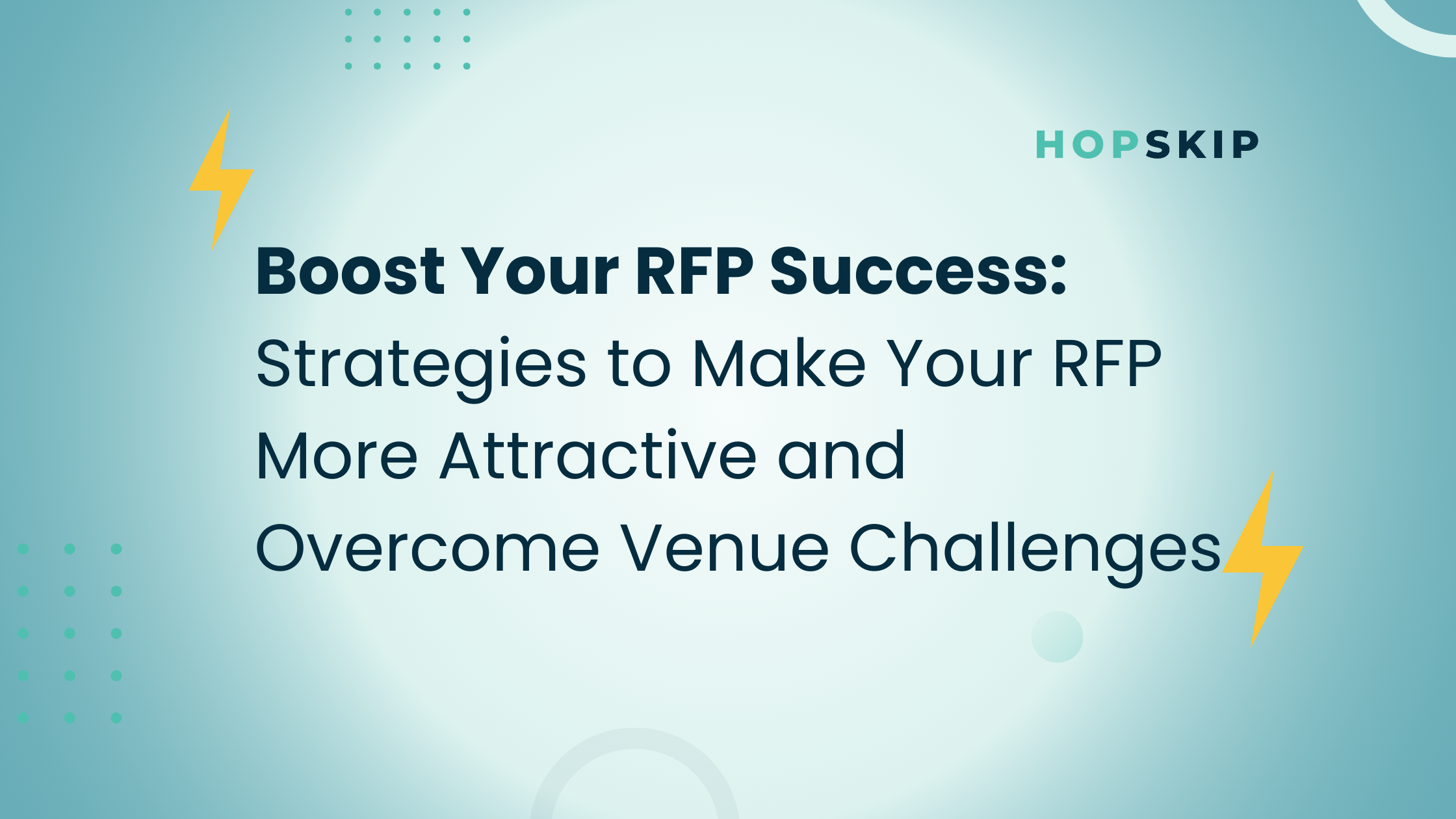 HOPSKIP

Boost Your RFP Success:
Strategies to Make Your RFP More Attractive and Overcome Venue Challenges